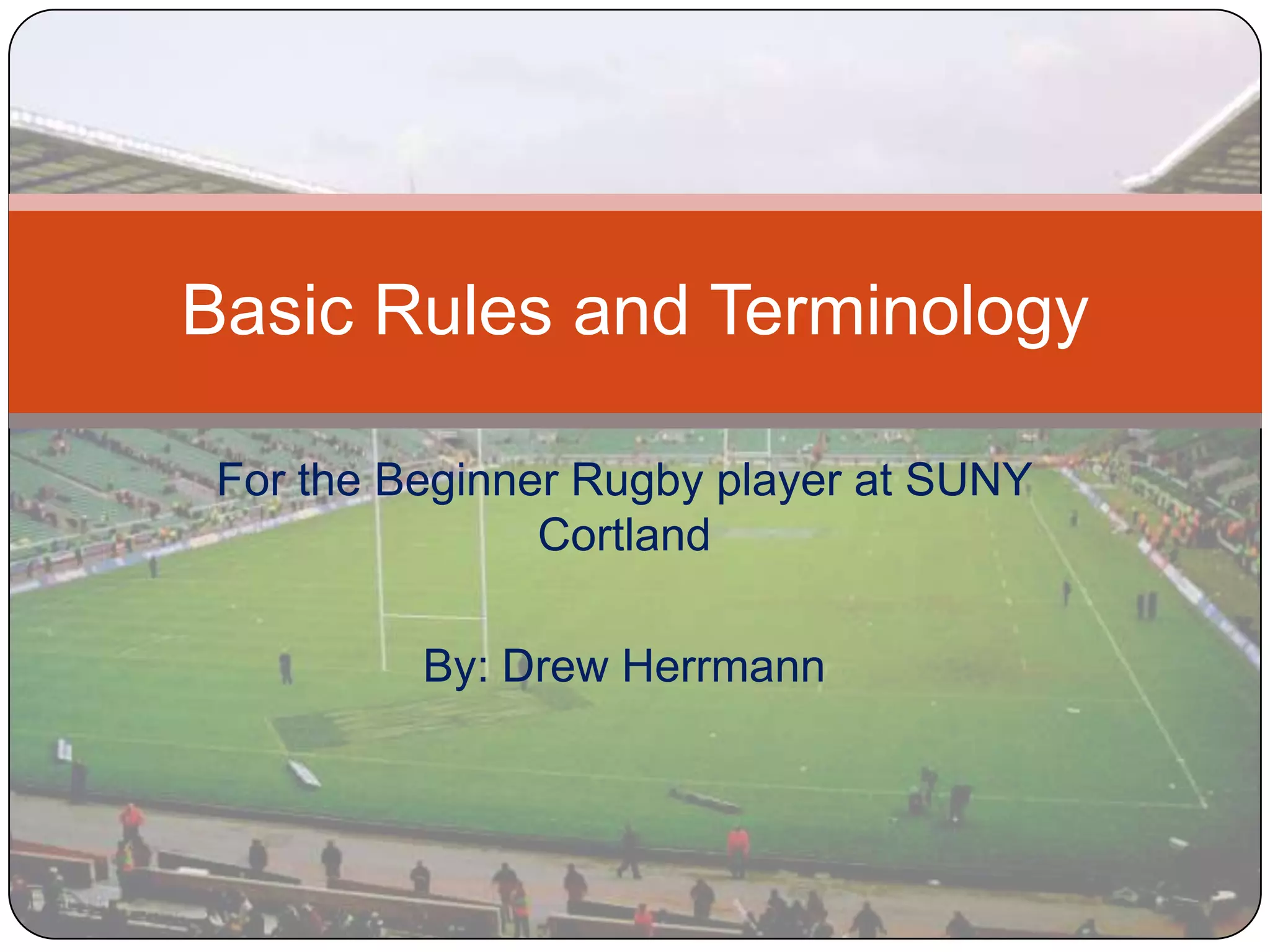 Basic Rules and Terminology

For the Beginner Rugby player at SUNY Cortland

By: Drew Herrmann